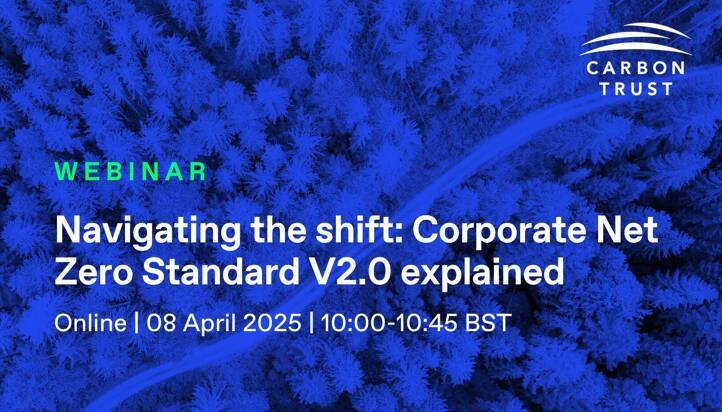 CARBON TRUST

WEBINAR

Navigating the shift: Corporate Net Zero Standard V2.0 explained

Online | 08 April 2025 | 10:00-10:45 BST